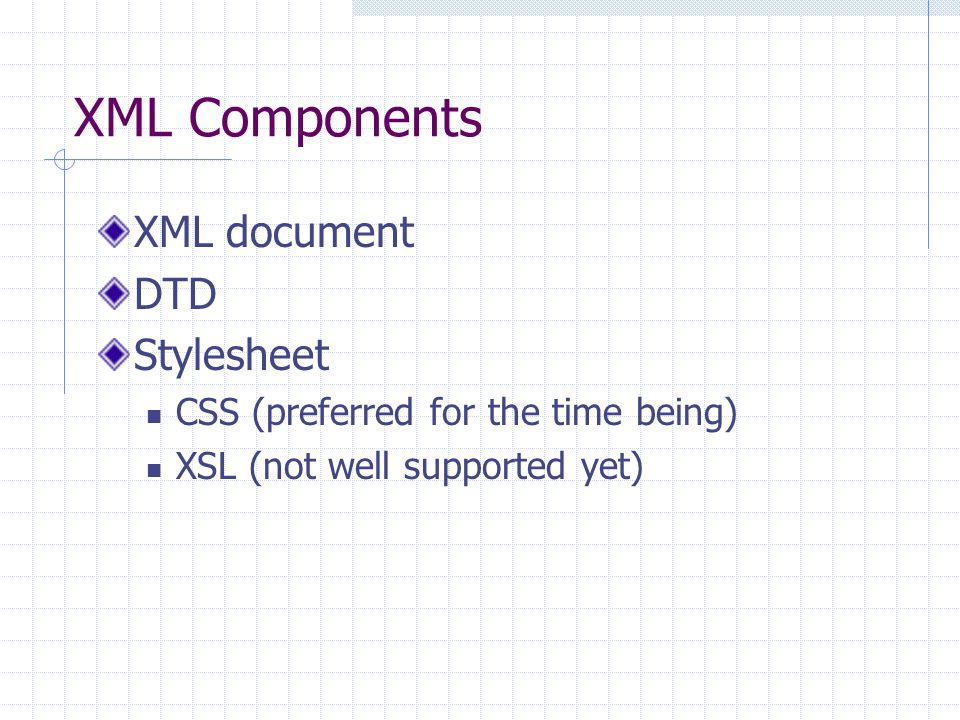 XML Components

XML document

DTD

Stylesheet

CSS (preferred for the time being)

XSL (not well supported yet)